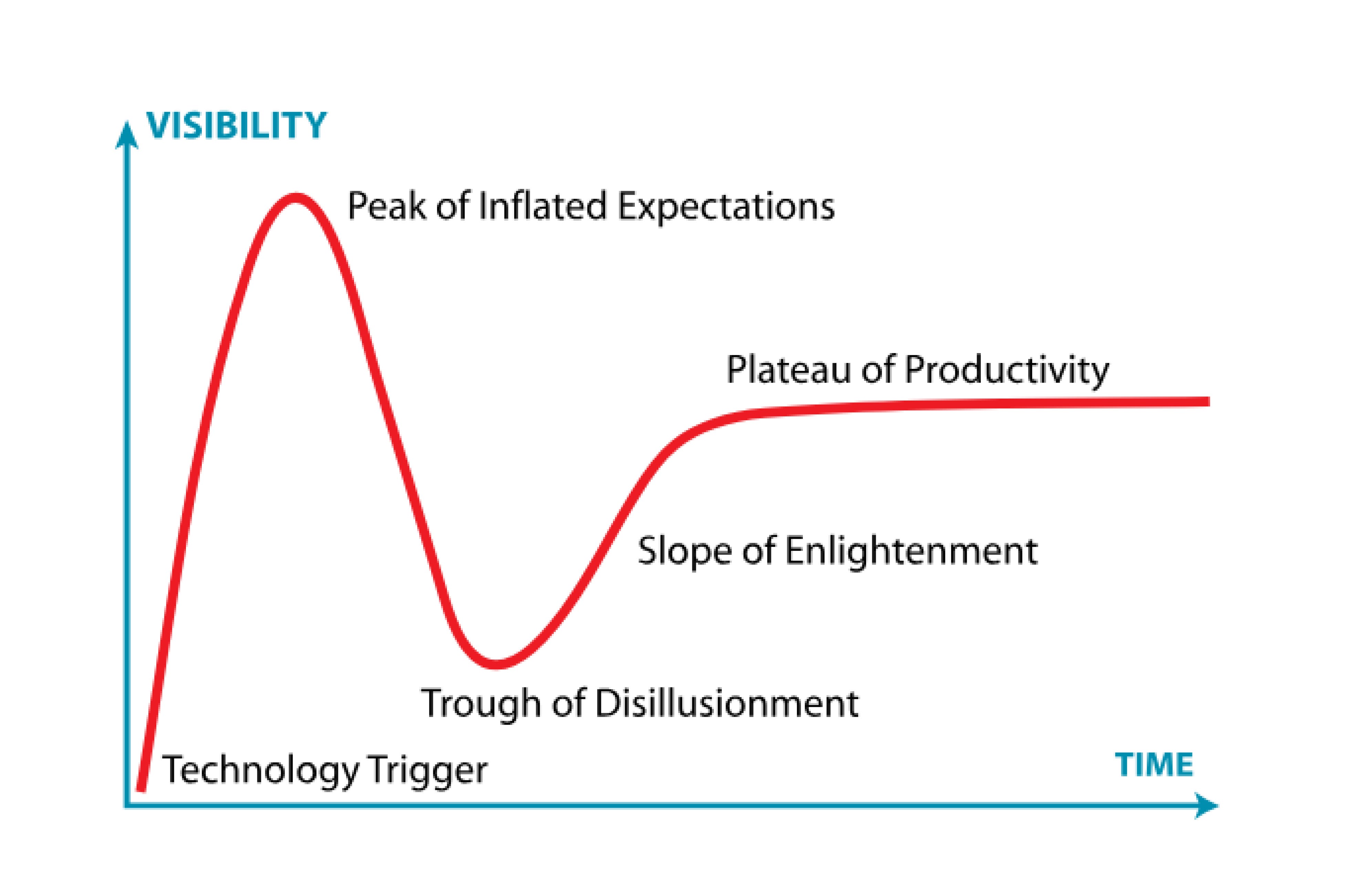 VISIBILITY

Peak of Inflated Expectations

Plateau of Productivity

Slope of Enlightenment

Trough of Disillusionment

Technology Trigger

TIME